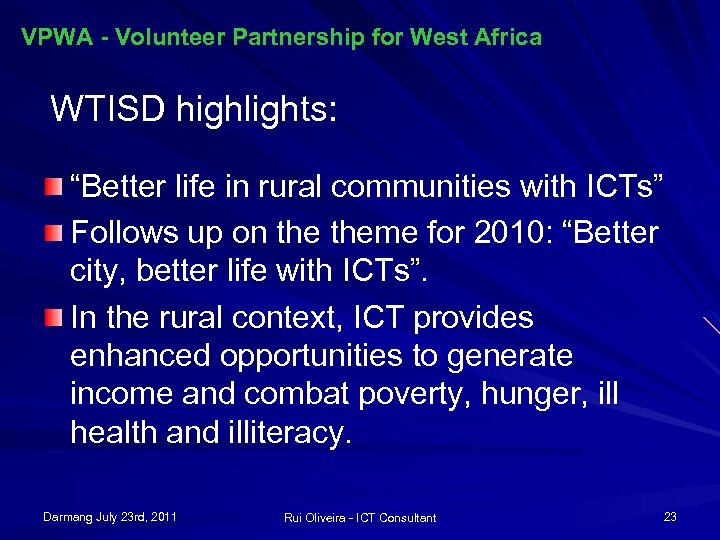 VPWA - Volunteer Partnership for West Africa

WTISD highlights:

“Better life in rural communities with ICTs”

Follows up on the theme for 2010: “Better city, better life with ICTs”.

In the rural context, ICT provides enhanced opportunities to generate income and combat poverty, hunger, ill health and illiteracy.

Darmang July 23rd, 2011

Rui Oliveira - ICT Consultant

23